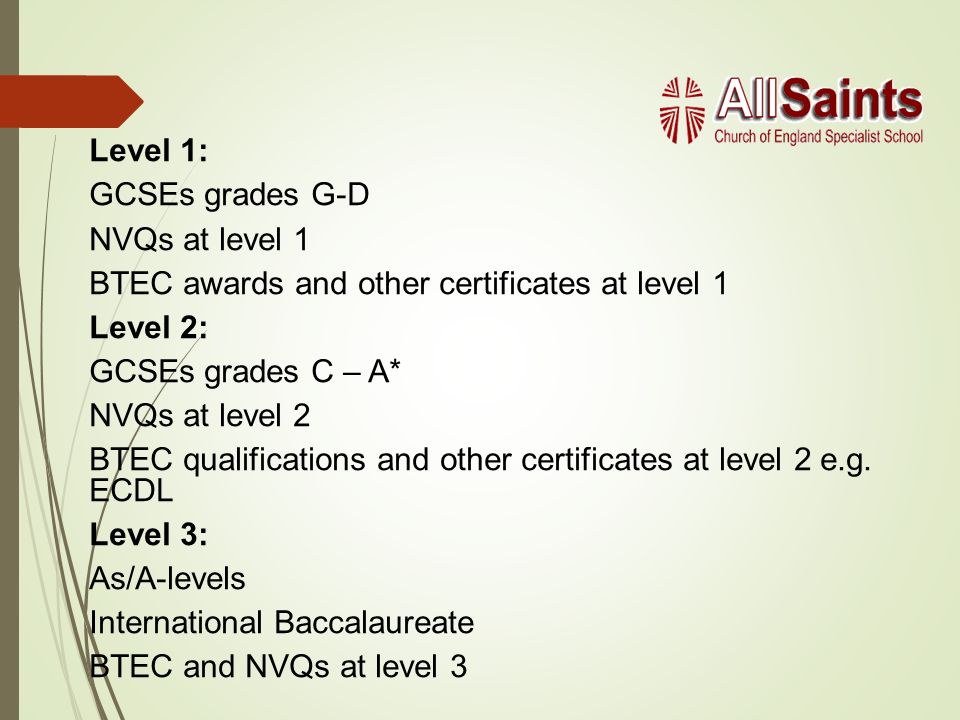 AllSaints
Church of England Specialist School

Level 1:
GCSEs grades G-D
NVQs at level 1
BTEC awards and other certificates at level 1
Level 2:
GCSEs grades C – A*
NVQs at level 2
BTEC qualifications and other certificates at level 2 e.g. ECDL
Level 3:
As/A-levels
International Baccalaureate
BTEC and NVQs at level 3